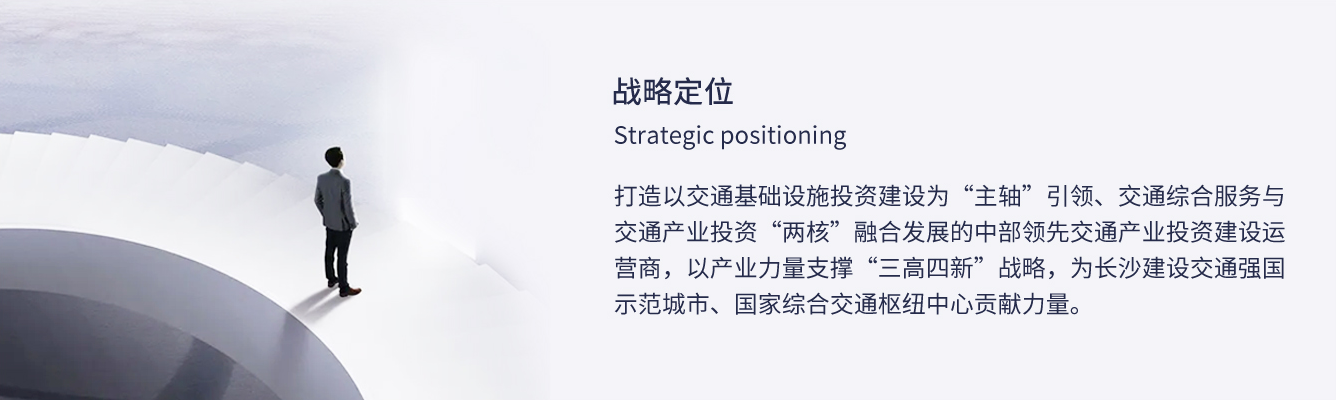 战略定位

Strategic positioning

打造以交通基础设施投资建设为“主轴”引领、交通综合服务与交通产业投资“两核”融合发展的中部领先交通产业投资建设运营商，以产业力量支撑“三高四新”战略，为长沙建设交通强国示范城市、国家综合交通枢纽中心贡献力量。